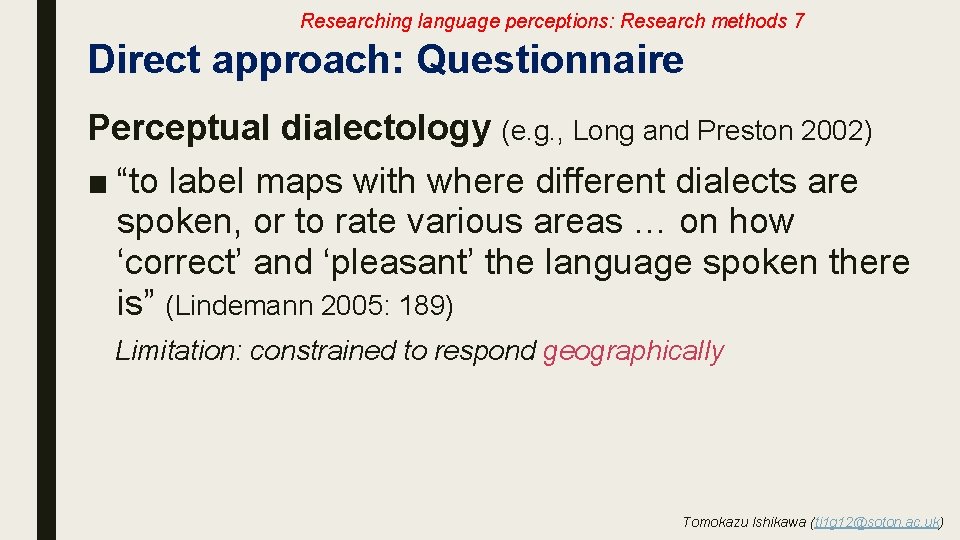 Researching language perceptions: Research methods 7

Direct approach: Questionnaire

Perceptual dialectology (e.g., Long and Preston 2002)

■ “to label maps with where different dialects are spoken, or to rate various areas … on how ‘correct’ and ‘pleasant’ the language spoken there is” (Lindemann 2005: 189)

Limitation: constrained to respond geographically

Tomokazu Ishikawa (ti1g12@soton.ac.uk)